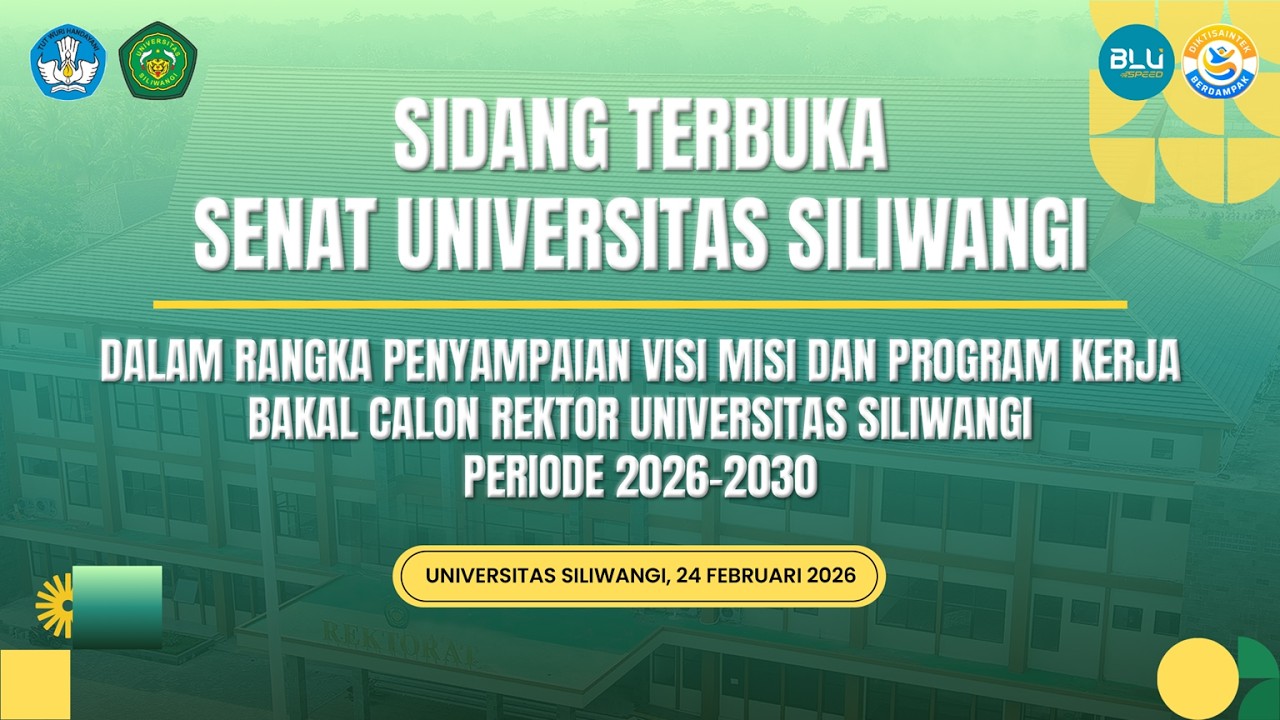 TUT WURI HANDAYANI

UNIVERSITAS SILIWANGI

BLU SPEED

DIKTISAINTEK BERDAMPAK

SIDANG TERBUKA
SENAT UNIVERSITAS SILIWANGI

DALAM RANGKA PENYAMPAIAN VISI MISI DAN PROGRAM KERJA
BAKAL CALON REKTOR UNIVERSITAS SILIWANGI
PERIODE 2026-2030

UNIVERSITAS SILIWANGI, 24 FEBRUARI 2026

REKTORAT